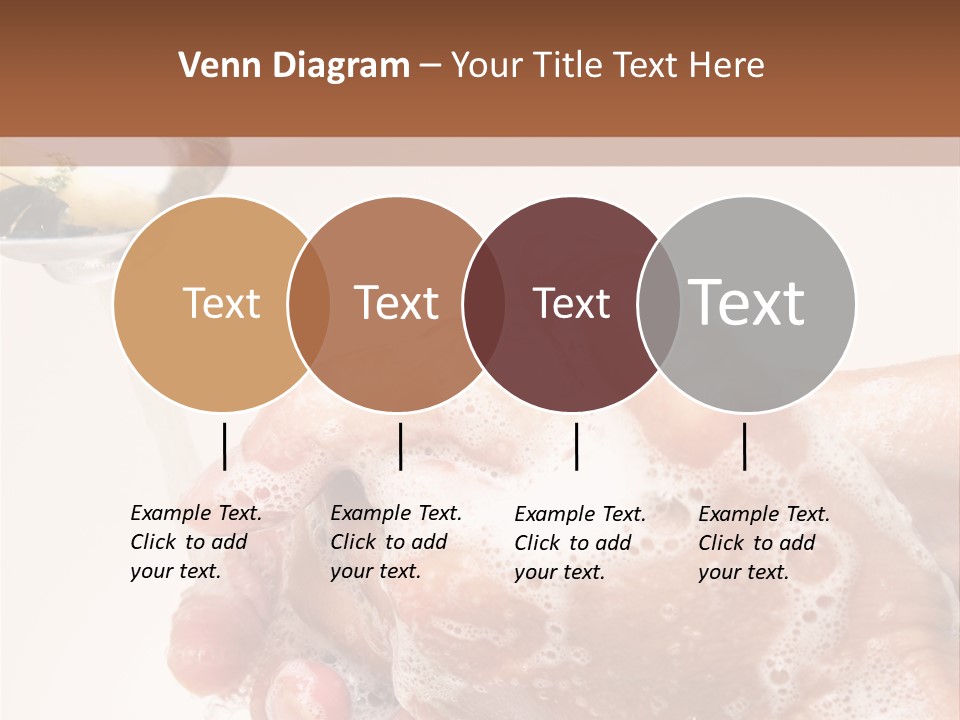 Venn Diagram – Your Title Text Here

Text

Text

Text

Text

Example Text. Click to add your text.

Example Text. Click to add your text.

Example Text. Click to add your text.

Example Text. Click to add your text.